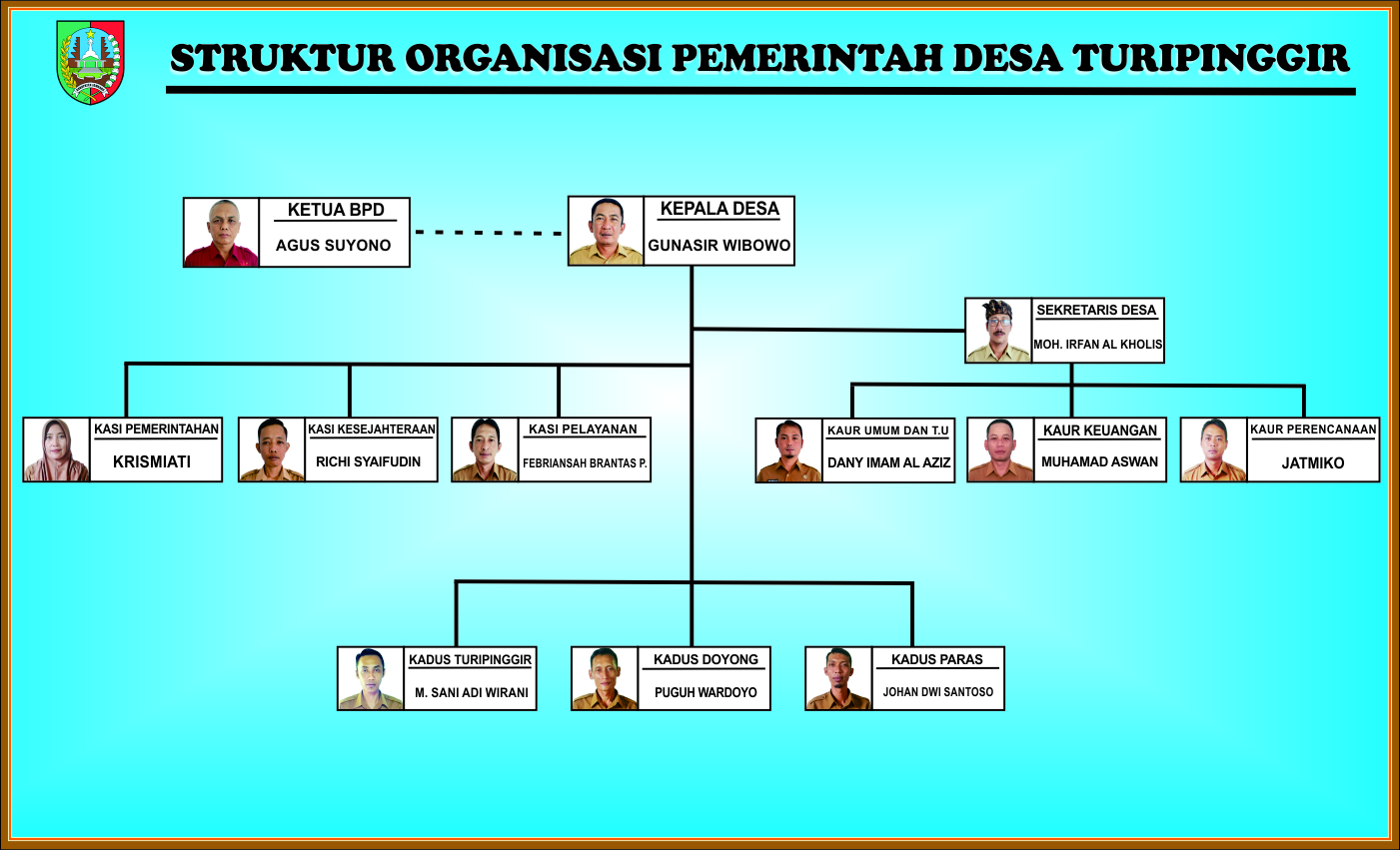 STRUKTUR ORGANISASI PEMERINTAH DESA TURIPINGGIR

KETUA BPD
AGUS SUYONO

KEPALA DESA
GUNASIR WIBOWO

SEKRETARIS DESA
MOH. IRFAN AL KHOLIS

KASI PEMERINTAHAN
KRISMIATI

KASI KESEJAHTERAAN
RICHI SYAIFUDIN

KASI PELAYANAN
FEBRIANSAH BRANTAS P.

KAUR UMUM DAN T.U
DANY IMAM AL AZIZ

KAUR KEUANGAN
MUHAMAD ASWAN

KAUR PERENCANAAN
JATMIKO

KADUS TURIPINGGIR
M. SANI ADI WIRANI

KADUS DOYONG
PUGUH WARDOYO

KADUS PARAS
JOHAN DWI SANTOSO